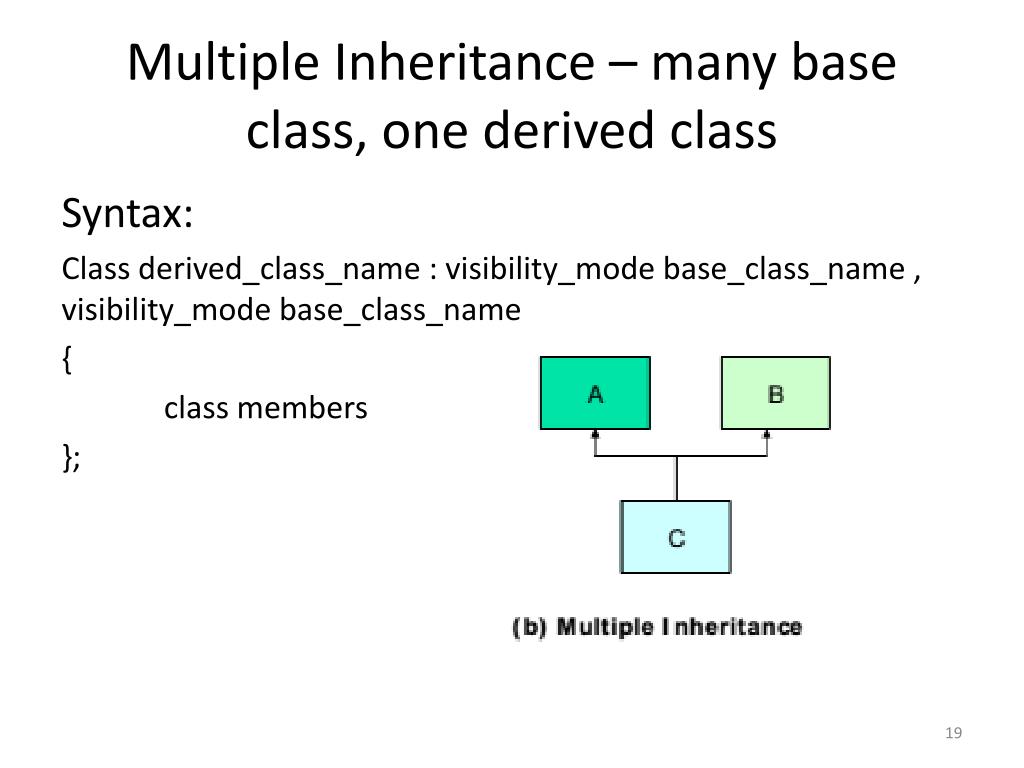 Multiple Inheritance – many base class, one derived class

Syntax:

Class derived_class_name : visibility_mode base_class_name , visibility_mode base_class_name

{

class members

};

A

B

C

(b) Multiple Inheritance

19